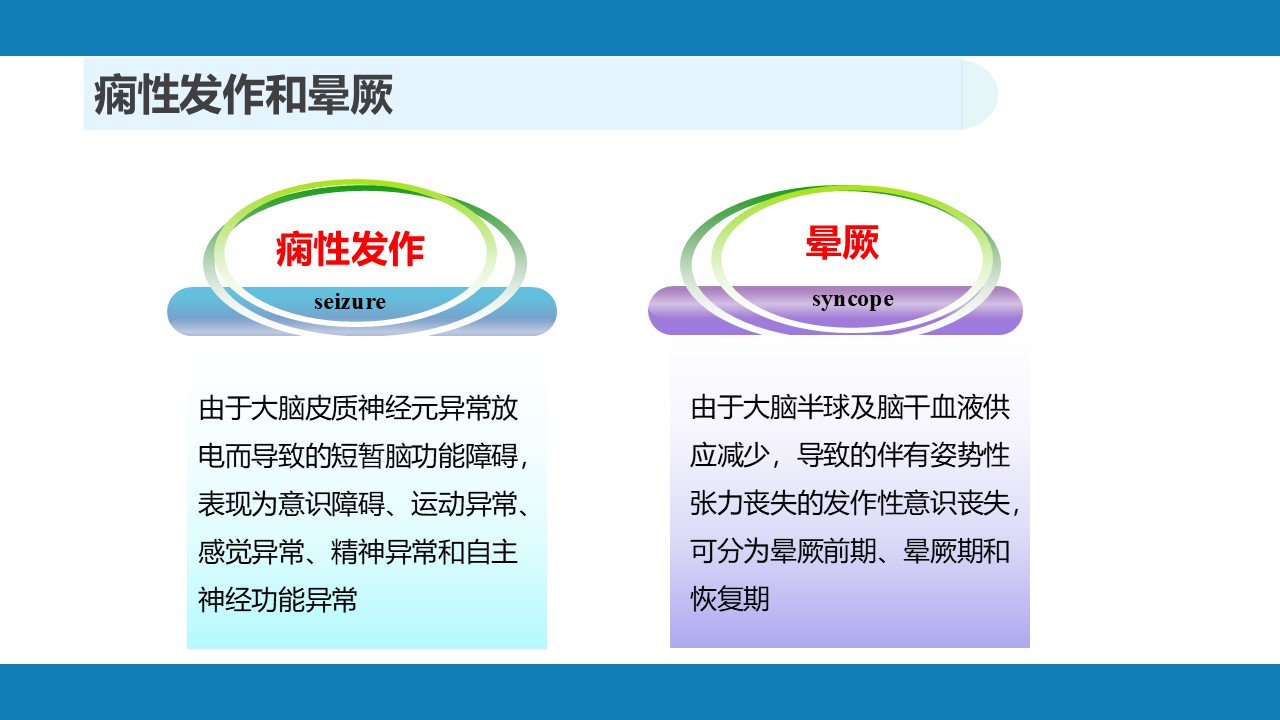 痫性发作和晕厥

痫性发作

seizure

由于大脑皮质神经元异常放电而导致的短暂脑功能障碍，表现为意识障碍、运动异常、感觉异常、精神异常和自主神经功能异常

晕厥

syncope

由于大脑半球及脑干血液供应减少，导致的伴有姿势性张力丧失的发作性意识丧失，可分为晕厥前期、晕厥期和恢复期